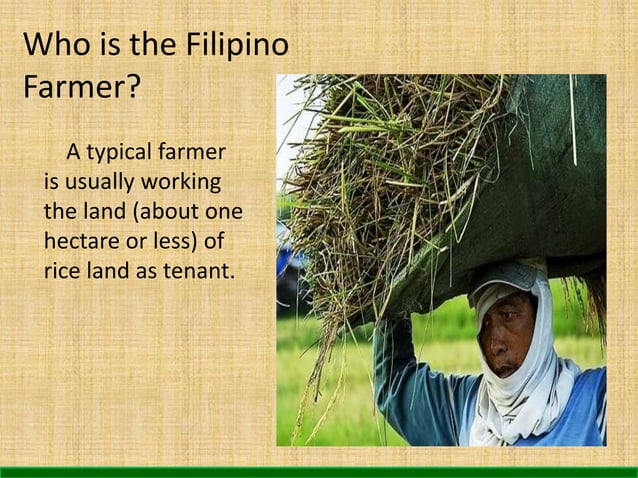 Who is the Filipino Farmer?

A typical farmer is usually working the land (about one hectare or less) of rice land as tenant.